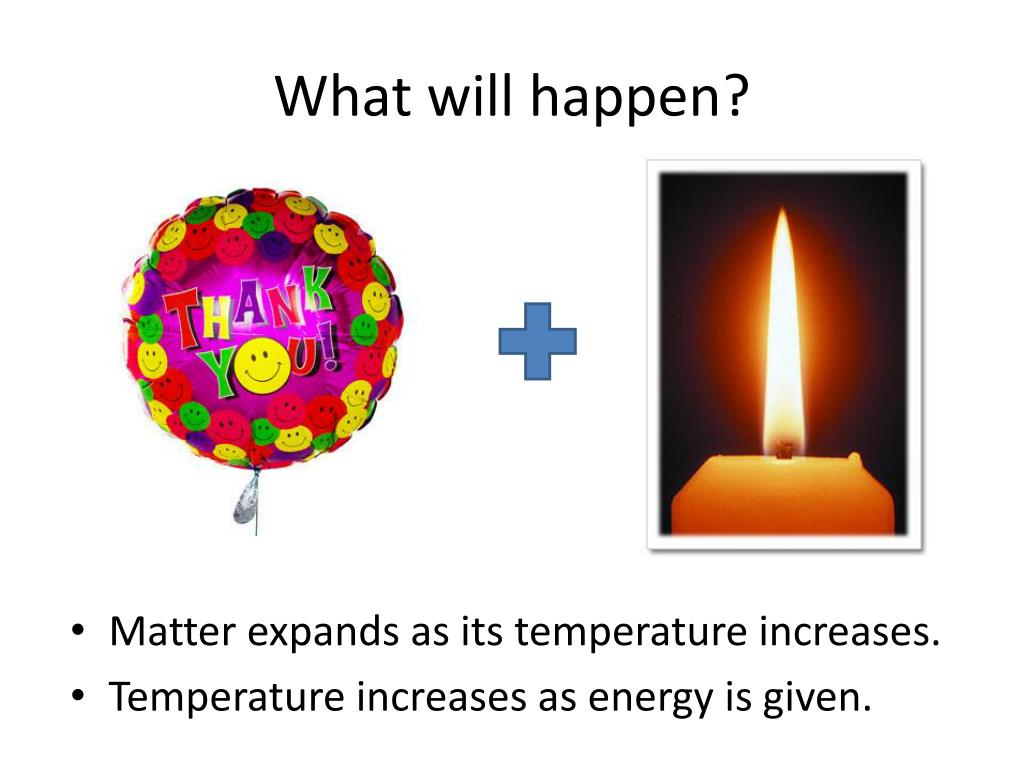 What will happen?

THANK YOU!

• Matter expands as its temperature increases.
• Temperature increases as energy is given.